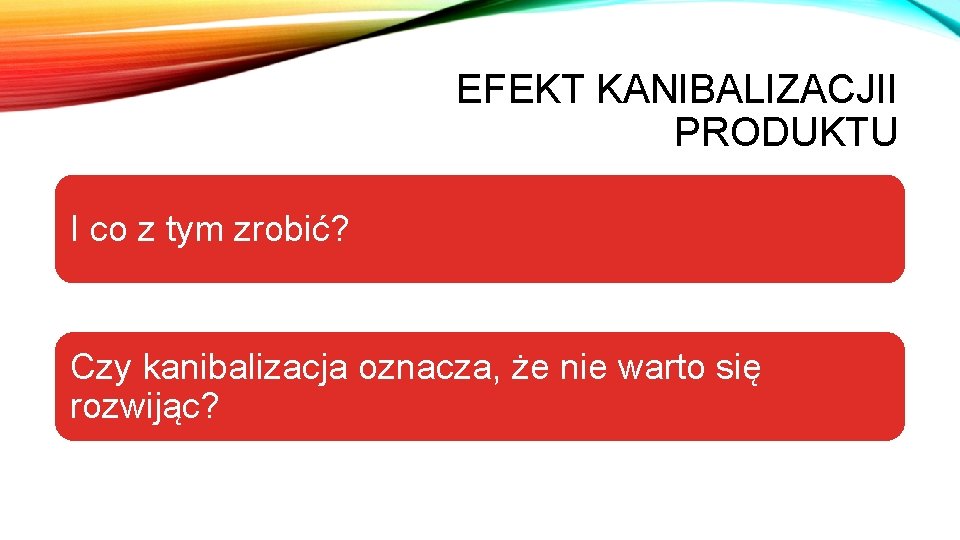 EFEKT KANIBALIZACJII PRODUKTU

I co z tym zrobić?

Czy kanibalizacja oznacza, że nie warto się rozwijąc?